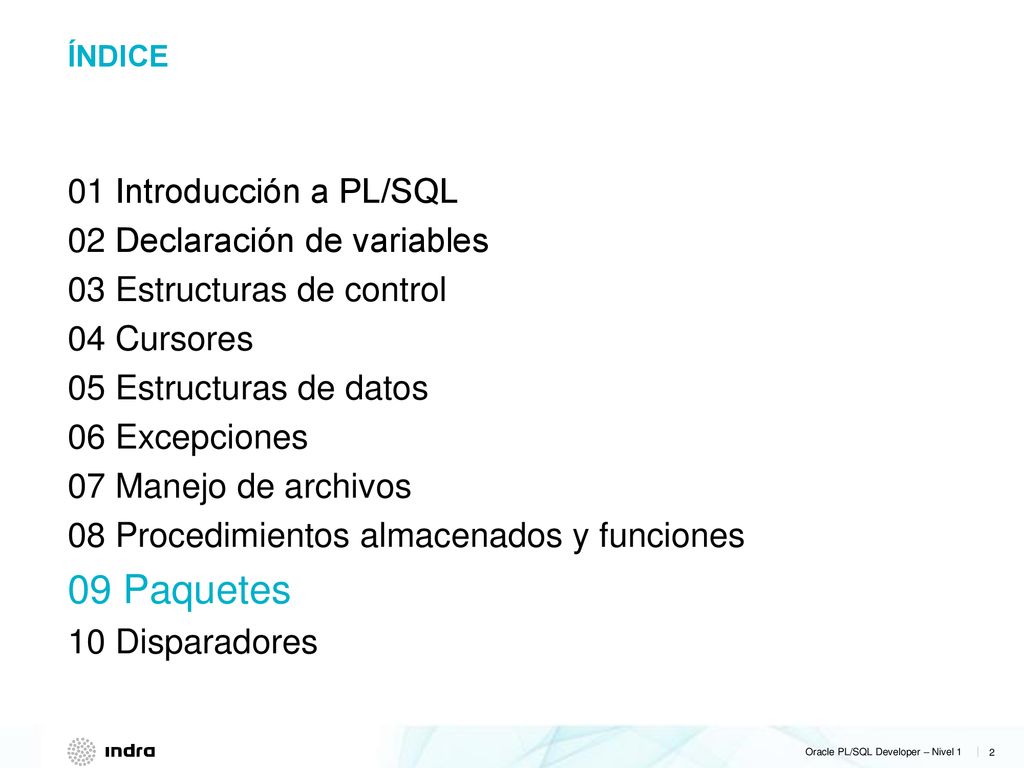 ÍNDICE

01 Introducción a PL/SQL
02 Declaración de variables
03 Estructuras de control
04 Cursores
05 Estructuras de datos
06 Excepciones
07 Manejo de archivos
08 Procedimientos almacenados y funciones
09 Paquetes
10 Disparadores

indra

Oracle PL/SQL Developer – Nivel 1 | 2